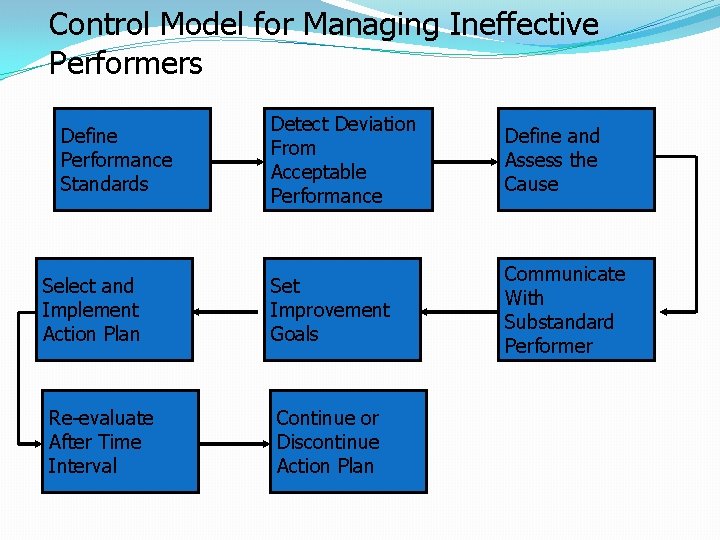 Control Model for Managing Ineffective Performers

Define Performance Standards

Detect Deviation From Acceptable Performance

Define and Assess the Cause

Communicate With Substandard Performer

Set Improvement Goals

Select and Implement Action Plan

Re-evaluate After Time Interval

Continue or Discontinue Action Plan